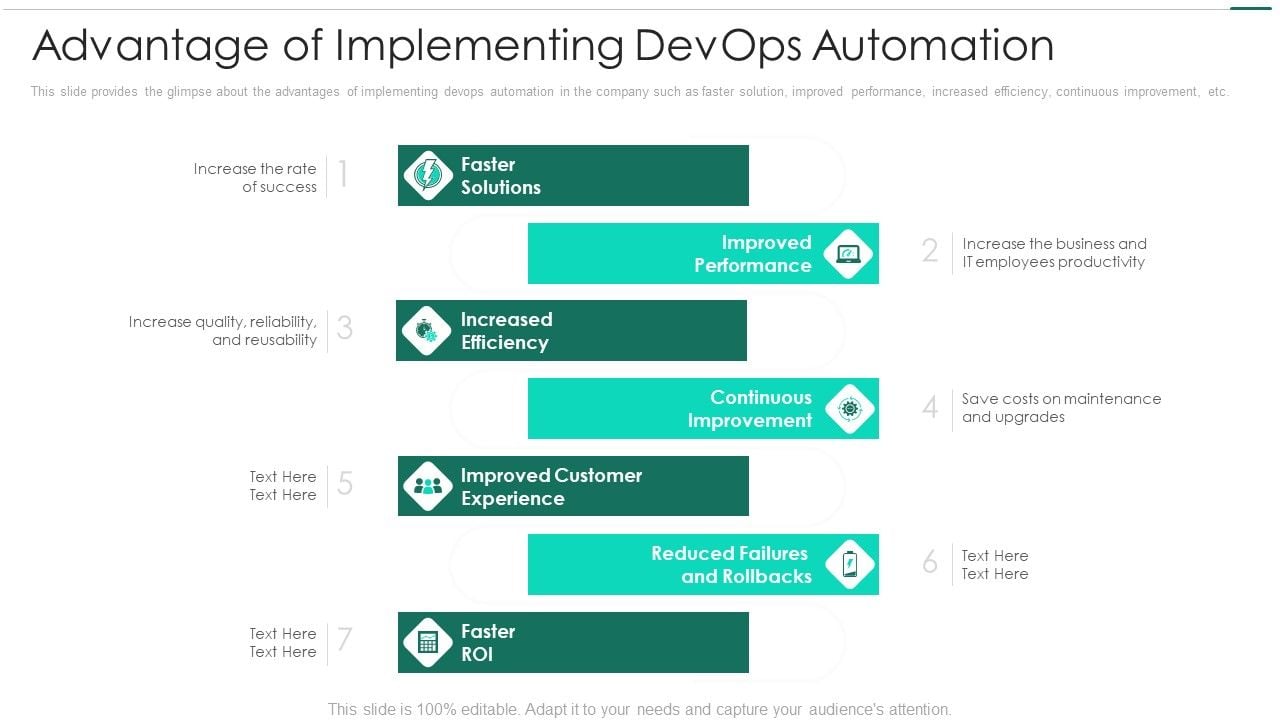 Advantage of Implementing DevOps Automation

This slide provides the glimpse about the advantages of implementing devops automation in the company such as faster solution, improved performance, increased efficiency, continuous improvement, etc.

Increase the rate of success 1 Faster Solutions

Improved Performance 2 Increase the business and IT employees productivity

Increase quality, reliability, and reusability 3 Increased Efficiency

Continuous Improvement 4 Save costs on maintenance and upgrades

Text Here Text Here 5 Improved Customer Experience

Reduced Failures and Rollbacks 6 Text Here Text Here

Text Here Text Here 7 Faster ROI

This slide is 100% editable. Adapt it to your needs and capture your audience's attention.